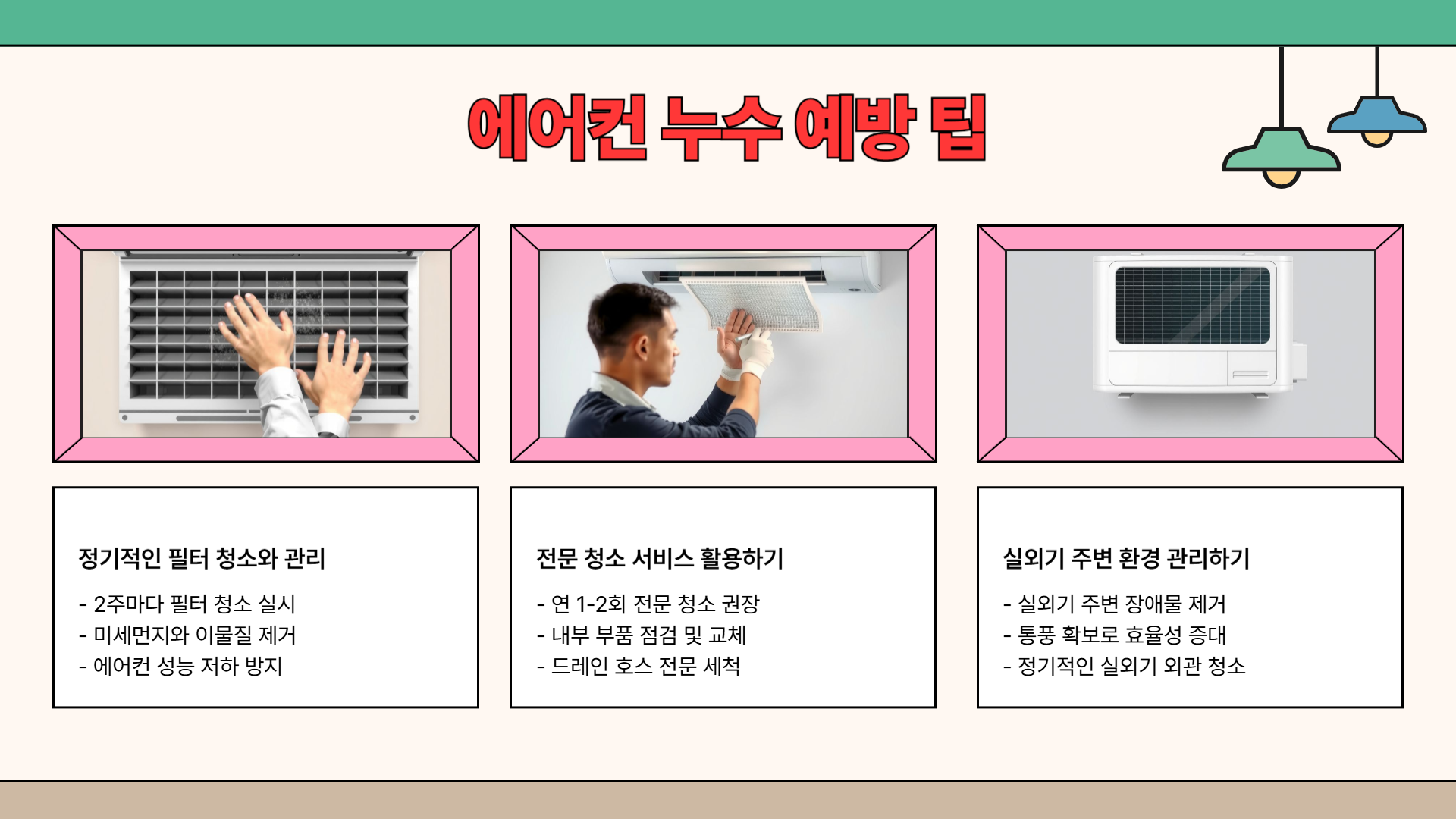 에어컨 누수 예방 팁

정기적인 필터 청소와 관리

- 2주마다 필터 청소 실시
- 미세먼지와 이물질 제거
- 에어컨 성능 저하 방지

전문 청소 서비스 활용하기

- 연 1-2회 전문 청소 권장
- 내부 부품 점검 및 교체
- 드레인 호스 전문 세척

실외기 주변 환경 관리하기

- 실외기 주변 장애물 제거
- 통풍 확보로 효율성 증대
- 정기적인 실외기 외관 청소